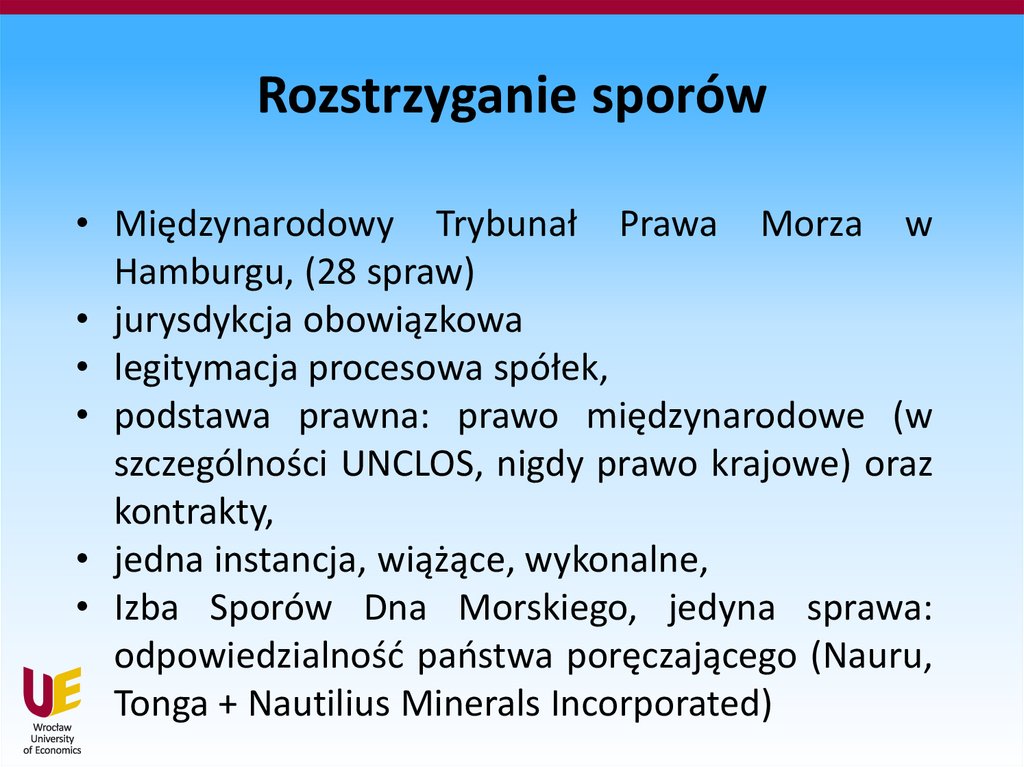 Rozstrzyganie sporów

• Międzynarodowy Trybunał Prawa Morza w Hamburgu, (28 spraw)
• jurysdykcja obowiązkowa
• legitymacja procesowa spółek,
• podstawa prawna: prawo międzynarodowe (w szczególności UNCLOS, nigdy prawo krajowe) oraz kontrakty,
• jedna instancja, wiążące, wykonalne,
• Izba Sporów Dna Morskiego, jedyna sprawa: odpowiedzialność państwa poręczającego (Nauru, Tonga + Nautilius Minerals Incorporated)

UE
Wrocław University of Economics